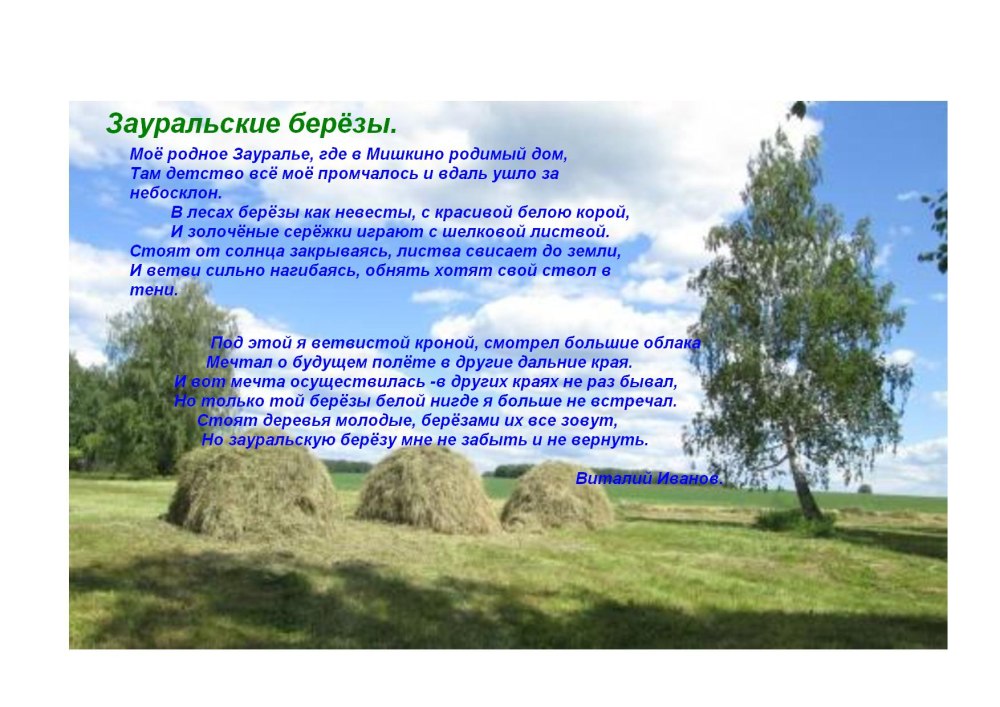 Зауральские берёзы.

Моё родное Зауралье, где в Мишкино родимый дом,
Там детство всё моё промчалось и вдаль ушло за небосклон.
В лесах берёзы как невесты, с красивой белою корой,
И золочёные серёжки играют с шелковой листвой.
Стоят от солнца закрываясь, листва свисает до земли,
И ветви сильно нагибаясь, обнять хотят свой ствол в тени.

Под этой я ветвистой кроной, смотрел большие облака
Мечтал о будущем полёте в другие дальние края.
И вот мечта осуществилась -в других краях не раз бывал,
Но только той берёзы белой нигде я больше не встречал.
Стоят деревья молодые, берёзами их все зовут,
Но зауральскую берёзу мне не забыть и не вернуть.

Виталий Иванов.